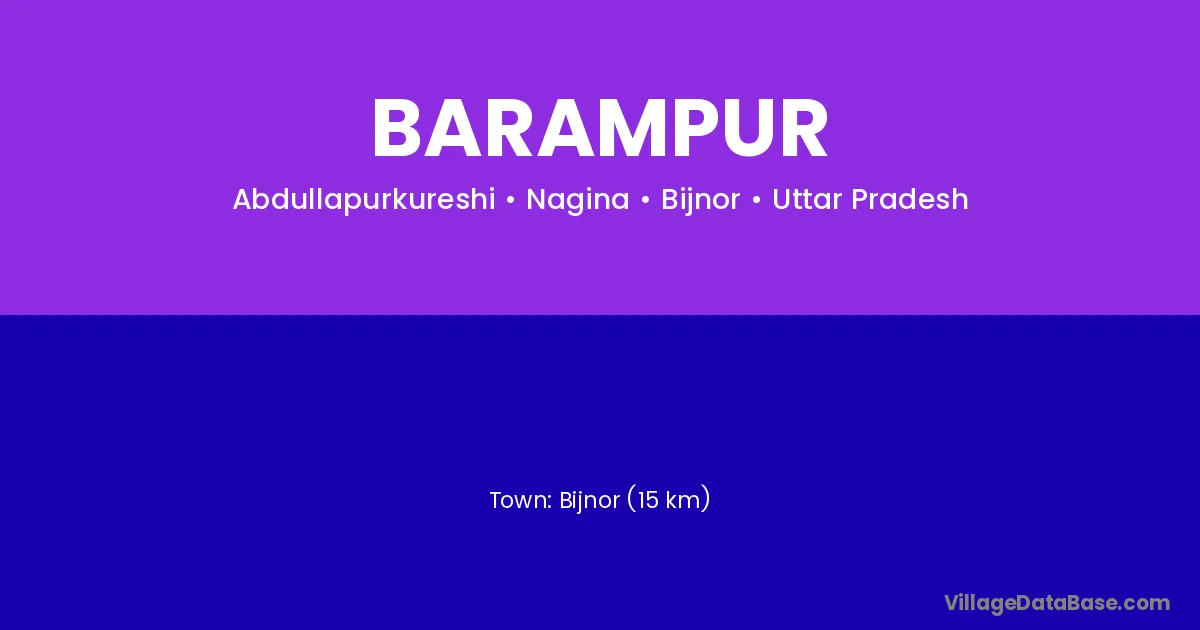 BARAMPUR

Abdullapurkureshi • Nagina • Bijnor • Uttar Pradesh

Town: Bijnor (15 km)

VillageDataBase.com